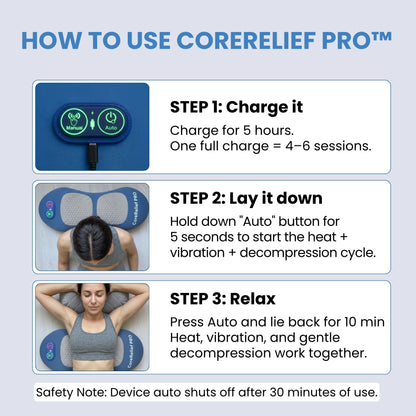 HOW TO USE CORERELIEF PRO™

Manual

Auto

STEP 1: Charge it

Charge for 5 hours.
One full charge = 4–6 sessions.

CoreRelief PRO

STEP 2: Lay it down

Hold down "Auto" button for 5 seconds to start the heat + vibration + decompression cycle.

CoreRelief PRO

STEP 3: Relax

Press Auto and lie back for 10 min Heat, vibration, and gentle decompression work together.

Safety Note: Device auto shuts off after 30 minutes of use.